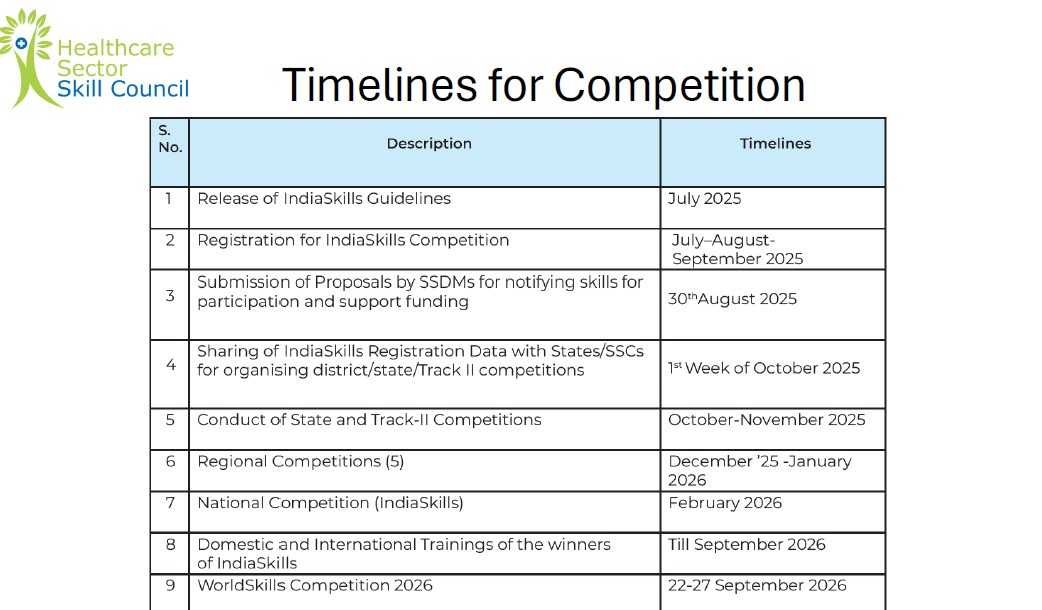 Healthcare Sector Skill Council

Timelines for Competition

| S. No. | Description | Timelines |
|---|---|---|
| 1 | Release of IndiaSkills Guidelines | July 2025 |
| 2 | Registration for IndiaSkills Competition | July–August-September 2025 |
| 3 | Submission of Proposals by SSDMs for notifying skills for participation and support funding | 30$^{th}$August 2025 |
| 4 | Sharing of IndiaSkills Registration Data with States/SSCs for organising district/state/Track II competitions | 1$^{st}$ Week of October 2025 |
| 5 | Conduct of State and Track-II Competitions | October-November 2025 |
| 6 | Regional Competitions (5) | December '25 -January 2026 |
| 7 | National Competition (IndiaSkills) | February 2026 |
| 8 | Domestic and International Trainings of the winners of IndiaSkills | Till September 2026 |
| 9 | WorldSkills Competition 2026 | 22-27 September 2026 |